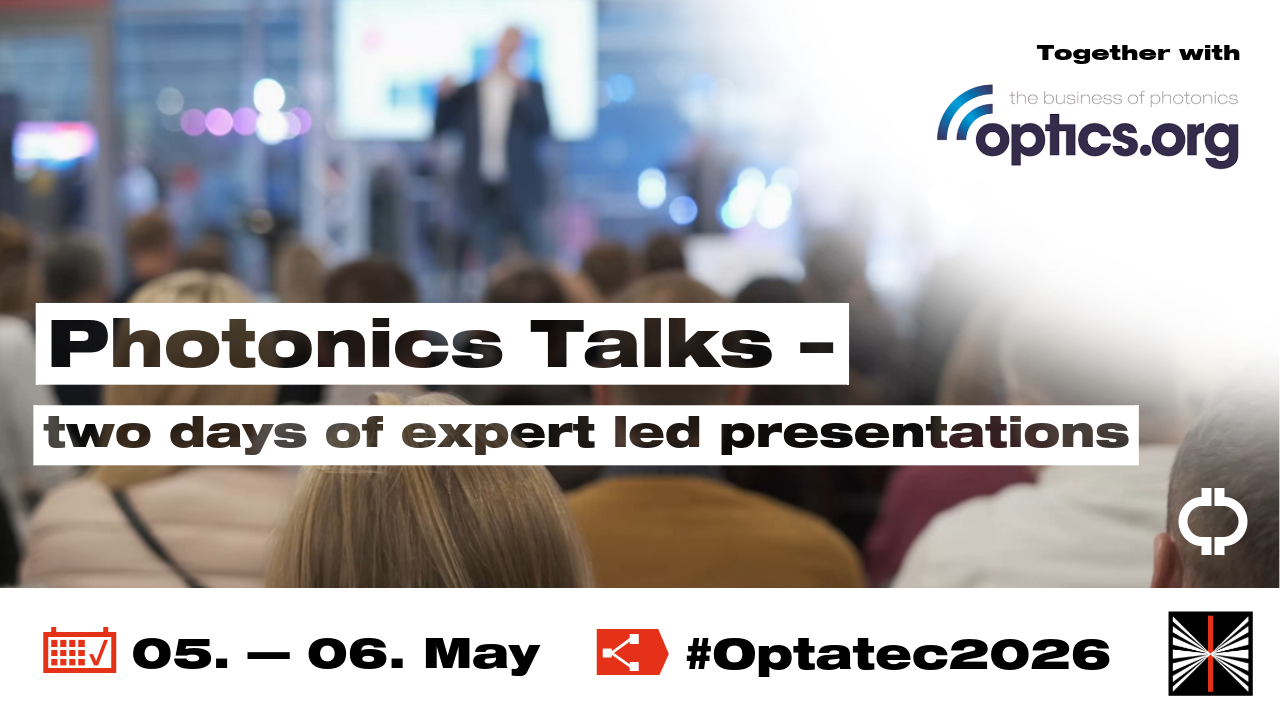 Together with

the business of photonics
optics.org

Photonics Talks –

two days of expert led presentations

05. — 06. May

#Optatec2026